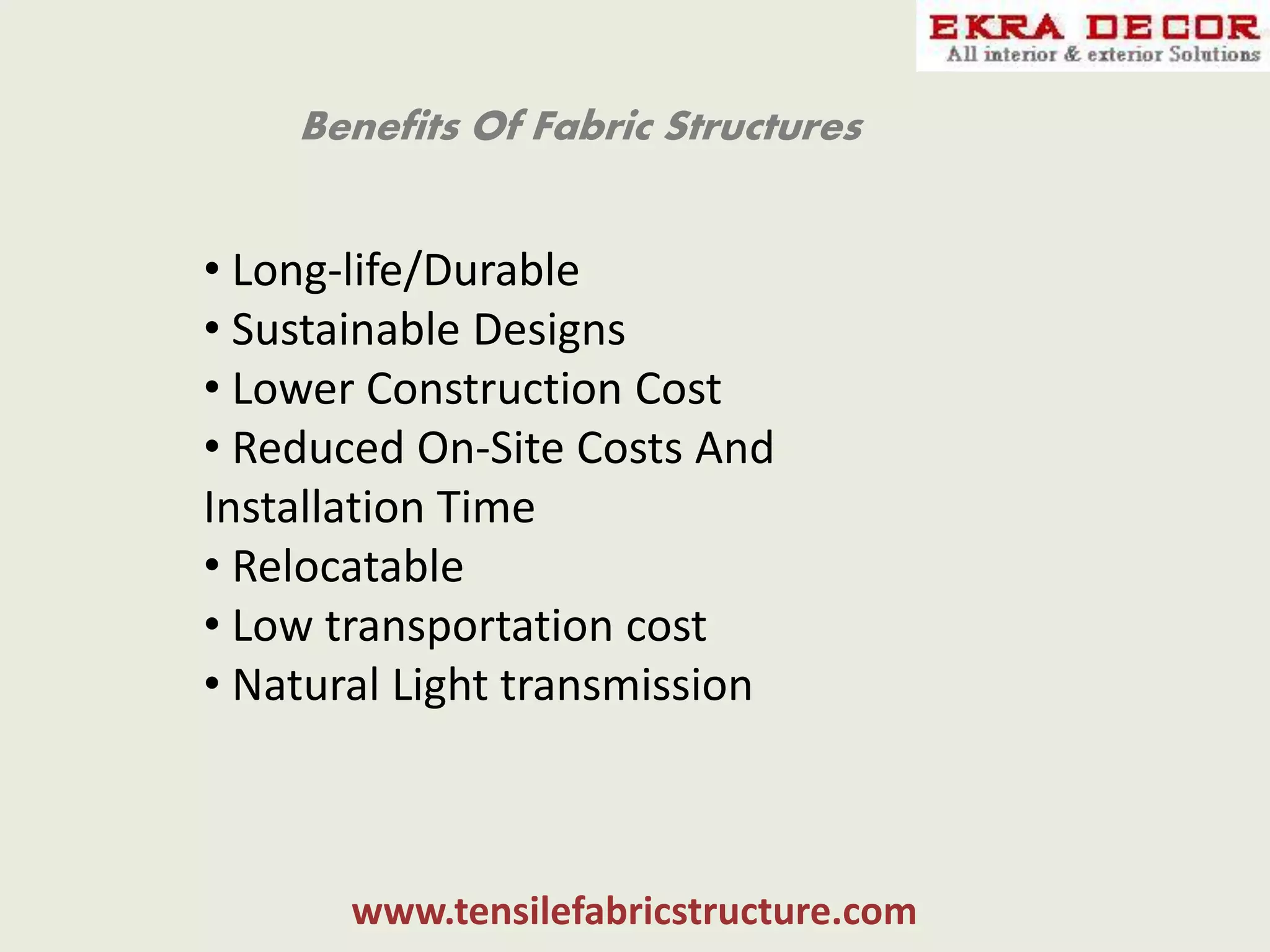 EKRA DECOR
All interior & exterior Solutions

Benefits Of Fabric Structures

• Long-life/Durable
• Sustainable Designs
• Lower Construction Cost
• Reduced On-Site Costs And Installation Time
• Relocatable
• Low transportation cost
• Natural Light transmission

www.tensilefabricstructure.com